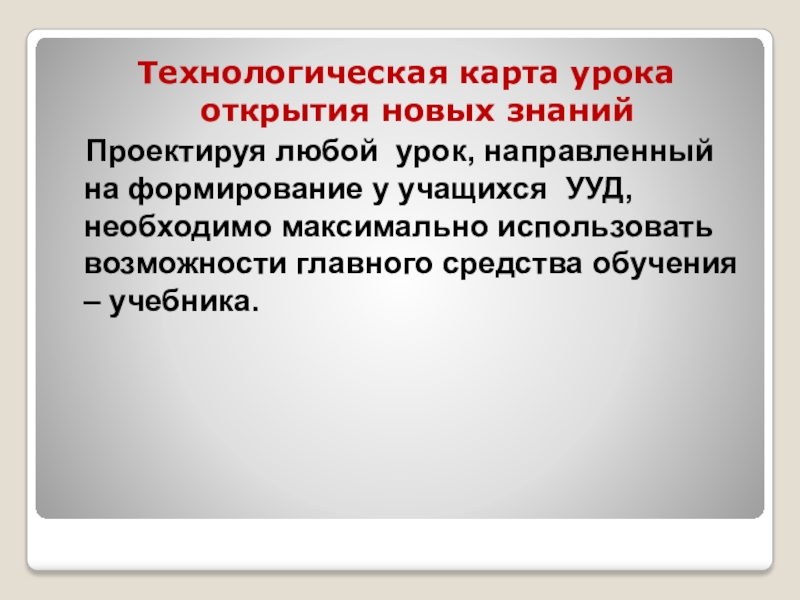 Технологическая карта урока открытия новых знаний

Проектируя любой урок, направленный на формирование у учащихся УУД, необходимо максимально использовать возможности главного средства обучения – учебника.